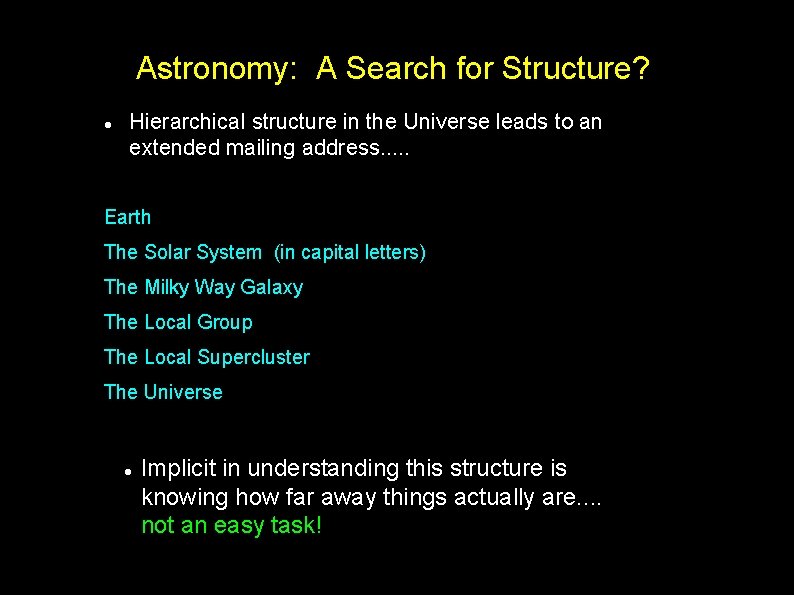 Astronomy: A Search for Structure?

• Hierarchical structure in the Universe leads to an extended mailing address.....

Earth

The Solar System (in capital letters)

The Milky Way Galaxy

The Local Group

The Local Supercluster

The Universe

• Implicit in understanding this structure is knowing how far away things actually are.... not an easy task!